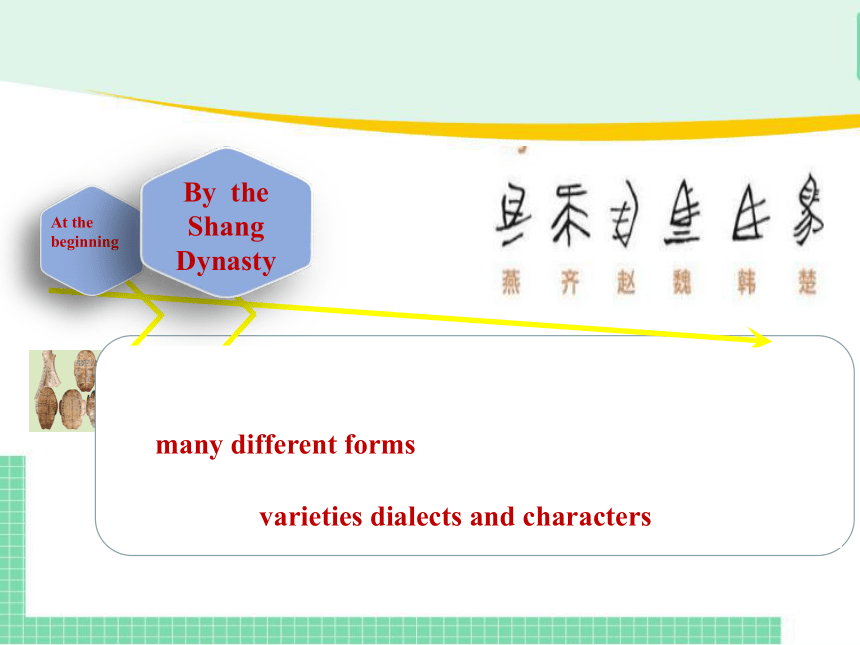 At the beginning

By the Shang Dynasty

燕 齐 赵 魏 韩 楚

many different forms

varieties dialects and characters